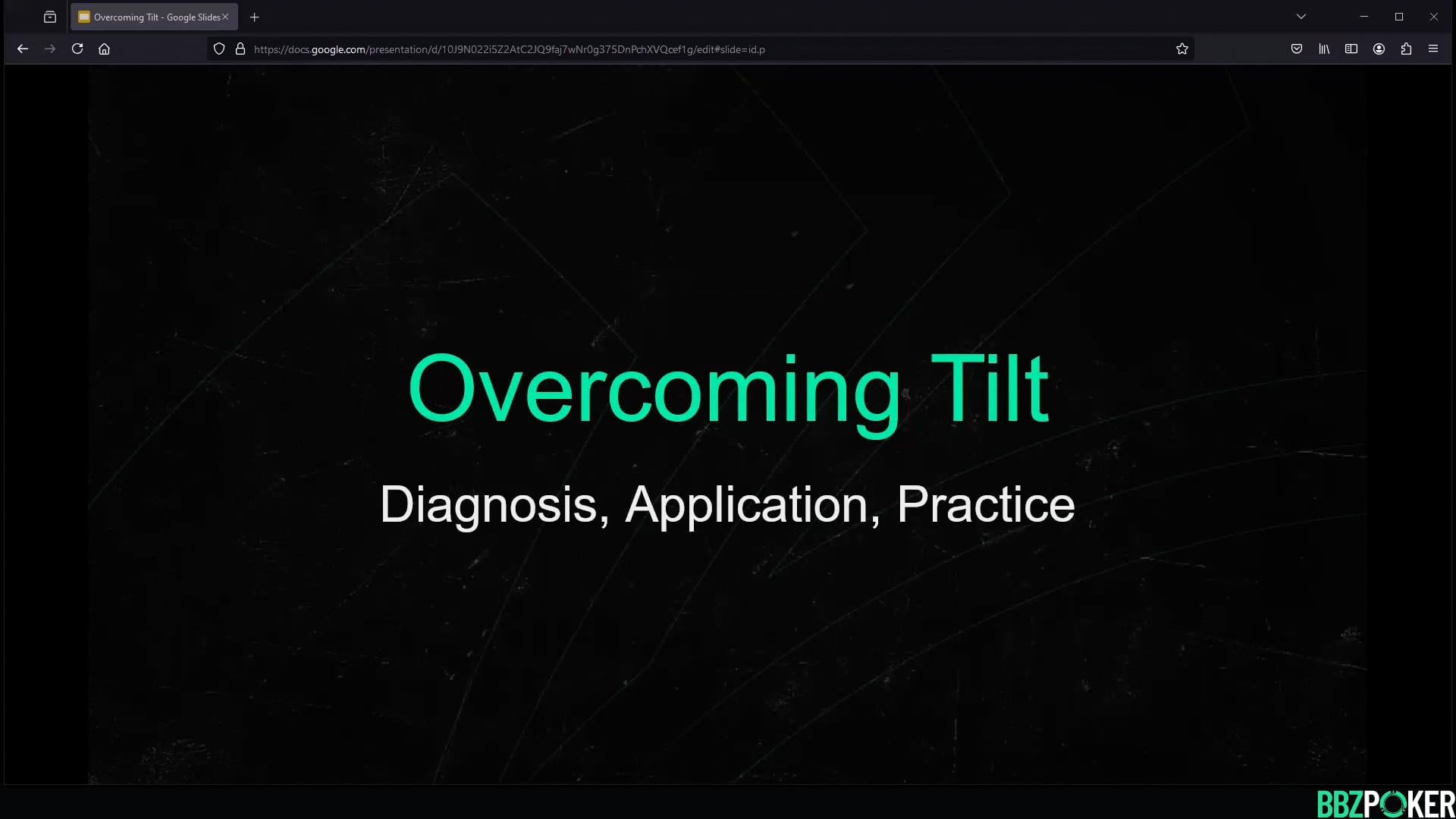 Overcoming Tilt - Google Slides

https://docs.google.com/presentation/d/10J9N022i5Z2AtC2JQ9faj7wNr0g375DnPchXVQcef1g/edit#slide=id.p

Overcoming Tilt

Diagnosis, Application, Practice

BBZPOKER